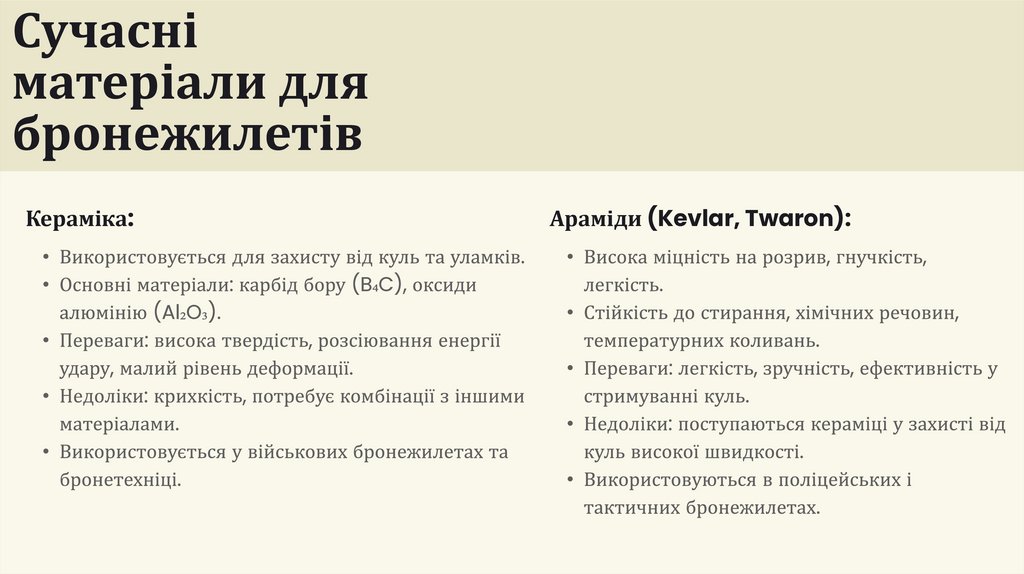 Сучасні матеріали для бронежилетів

Кераміка:

• Використовується для захисту від куль та уламків.
• Основні матеріали: карбід бору ($B_4C$), оксиди алюмінію ($Al_2O_3$).
• Переваги: висока твердість, розсіювання енергії удару, малий рівень деформації.
• Недоліки: крихкість, потребує комбінації з іншими матеріалами.
• Використовується у військових бронежилетах та бронетехніці.

Араміди (Kevlar, Twaron):

• Висока міцність на розрив, гнучкість, легкість.
• Стійкість до стирання, хімічних речовин, температурних коливань.
• Переваги: легкість, зручність, ефективність у стримуванні куль.
• Недоліки: поступаються кераміці у захисті від куль високої швидкості.
• Використовуються в поліцейських і тактичних бронежилетах.